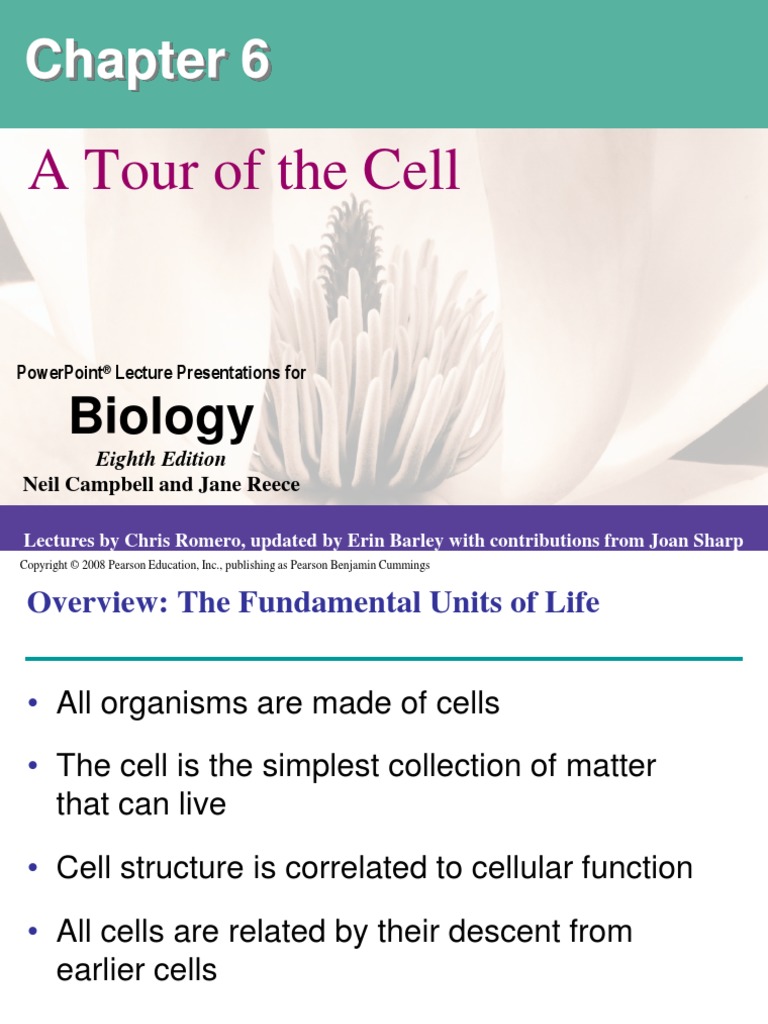 Chapter 6

A Tour of the Cell

PowerPoint® Lecture Presentations for

Biology

Eighth Edition

Neil Campbell and Jane Reece

Lectures by Chris Romero, updated by Erin Barley with contributions from Joan Sharp

Copyright © 2008 Pearson Education, Inc., publishing as Pearson Benjamin Cummings

Overview: The Fundamental Units of Life

• All organisms are made of cells

• The cell is the simplest collection of matter that can live

• Cell structure is correlated to cellular function

• All cells are related by their descent from earlier cells